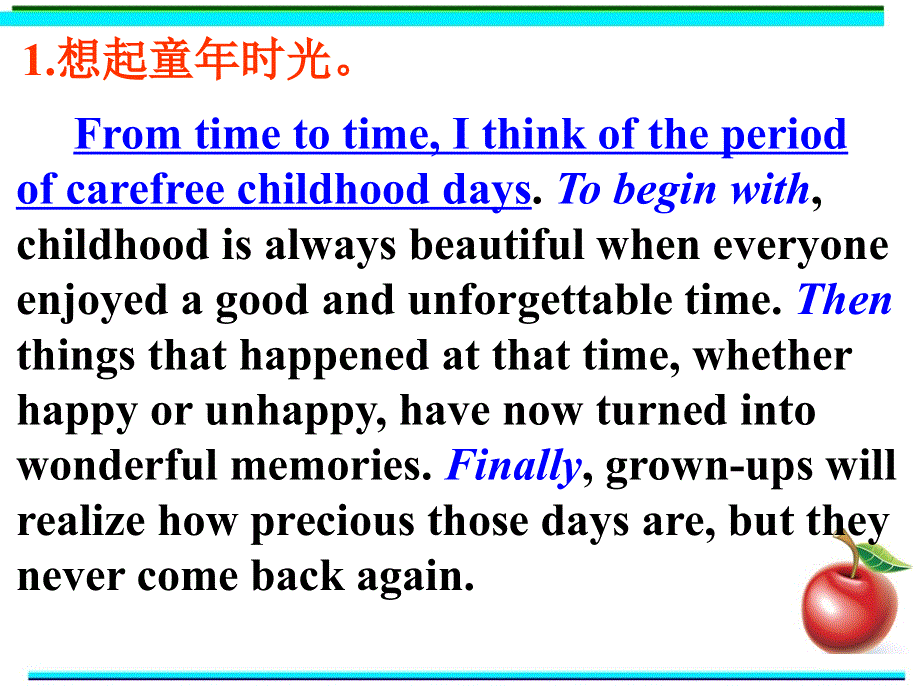 1.想起童年时光。

From time to time, I think of the period of carefree childhood days. To begin with, childhood is always beautiful when everyone enjoyed a good and unforgettable time. Then things that happened at that time, whether happy or unhappy, have now turned into wonderful memories. Finally, grown-ups will realize how precious those days are, but they never come back again.